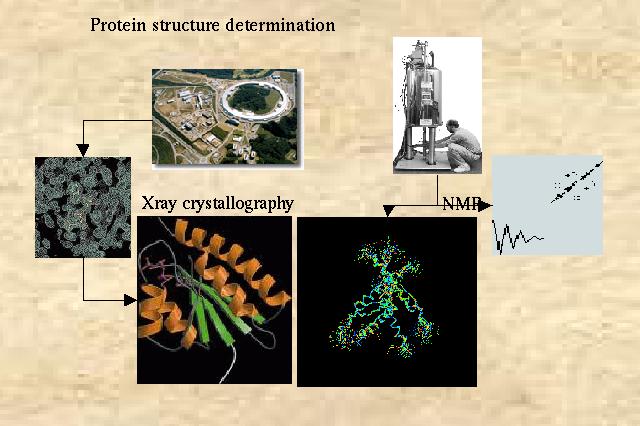 Protein structure determination

Xray crystallography

NMR